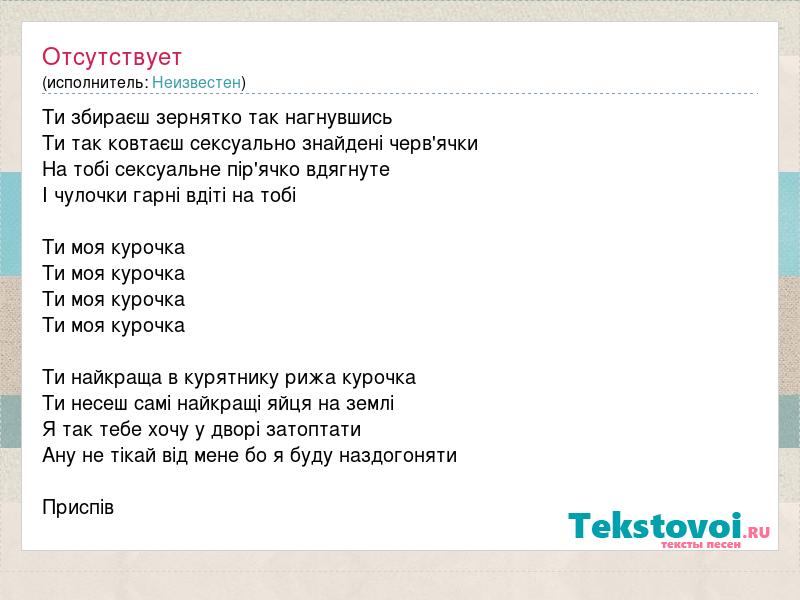 Отсутствует
(исполнитель: Неизвестен)

Ти збираєш зернятко так нагнувшись
Ти так ковтаєш сексуально знайдені черв'ячки
На тобі сексуальне пір'ячко вдягнуте
І чулочки гарні вдіті на тобі

Ти моя курочка
Ти моя курочка
Ти моя курочка
Ти моя курочка

Ти найкраща в курятнику рижа курочка
Ти несеш самі найкращі яйця на землі
Я так тебе хочу у дворі затоптати
Ану не тікай від мене бо я буду наздогоняти

Приспів

Tekstovoi.RU
тексты песен